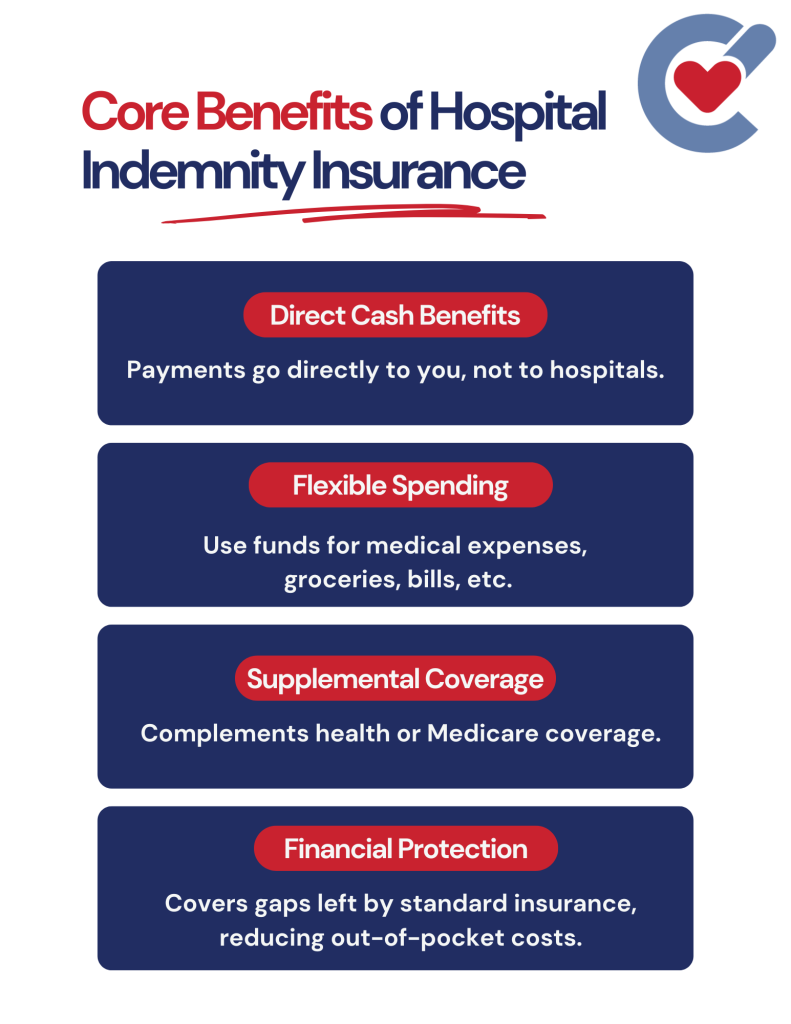 Core Benefits of Hospital Indemnity Insurance

Direct Cash Benefits

Payments go directly to you, not to hospitals.

Flexible Spending

Use funds for medical expenses, groceries, bills, etc.

Supplemental Coverage

Complements health or Medicare coverage.

Financial Protection

Covers gaps left by standard insurance, reducing out-of-pocket costs.